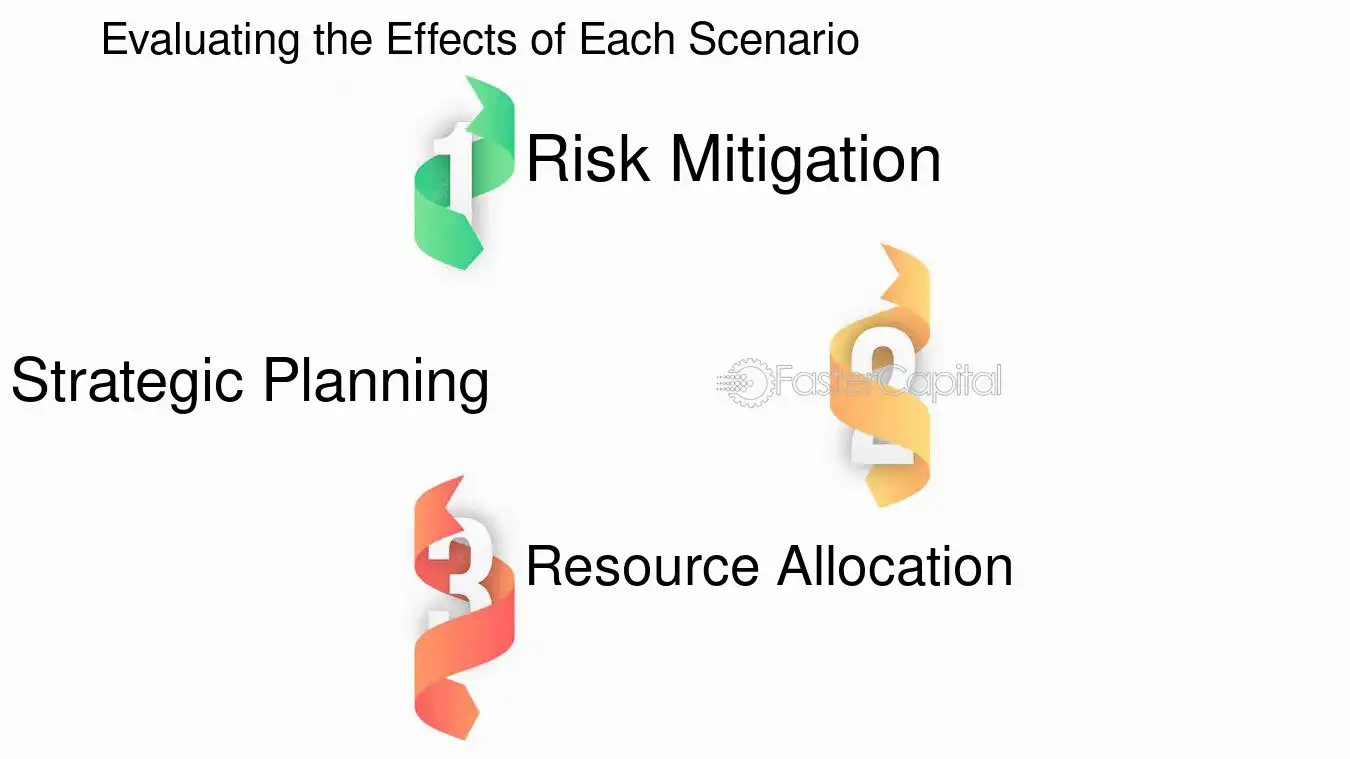 Evaluating the Effects of Each Scenario

1 Risk Mitigation

Strategic Planning

2

FasterCapital

3 Resource Allocation